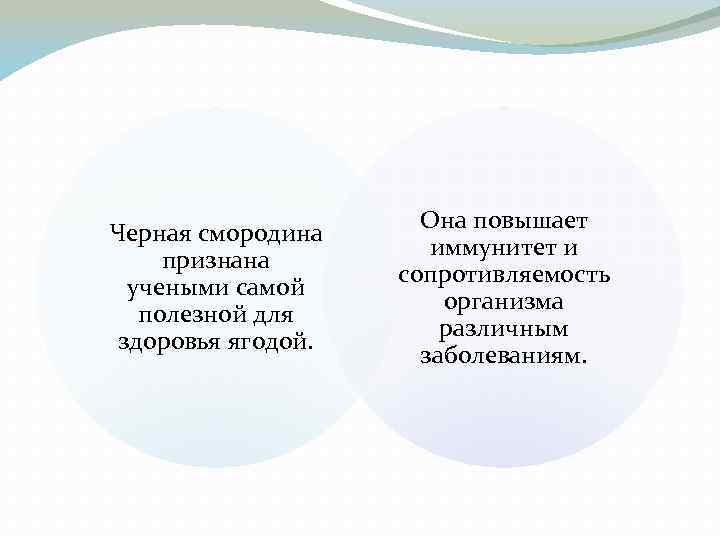 Черная смородина признана учеными самой полезной для здоровья ягодой.

Она повышает иммунитет и сопротивляемость организма различным заболеваниям.